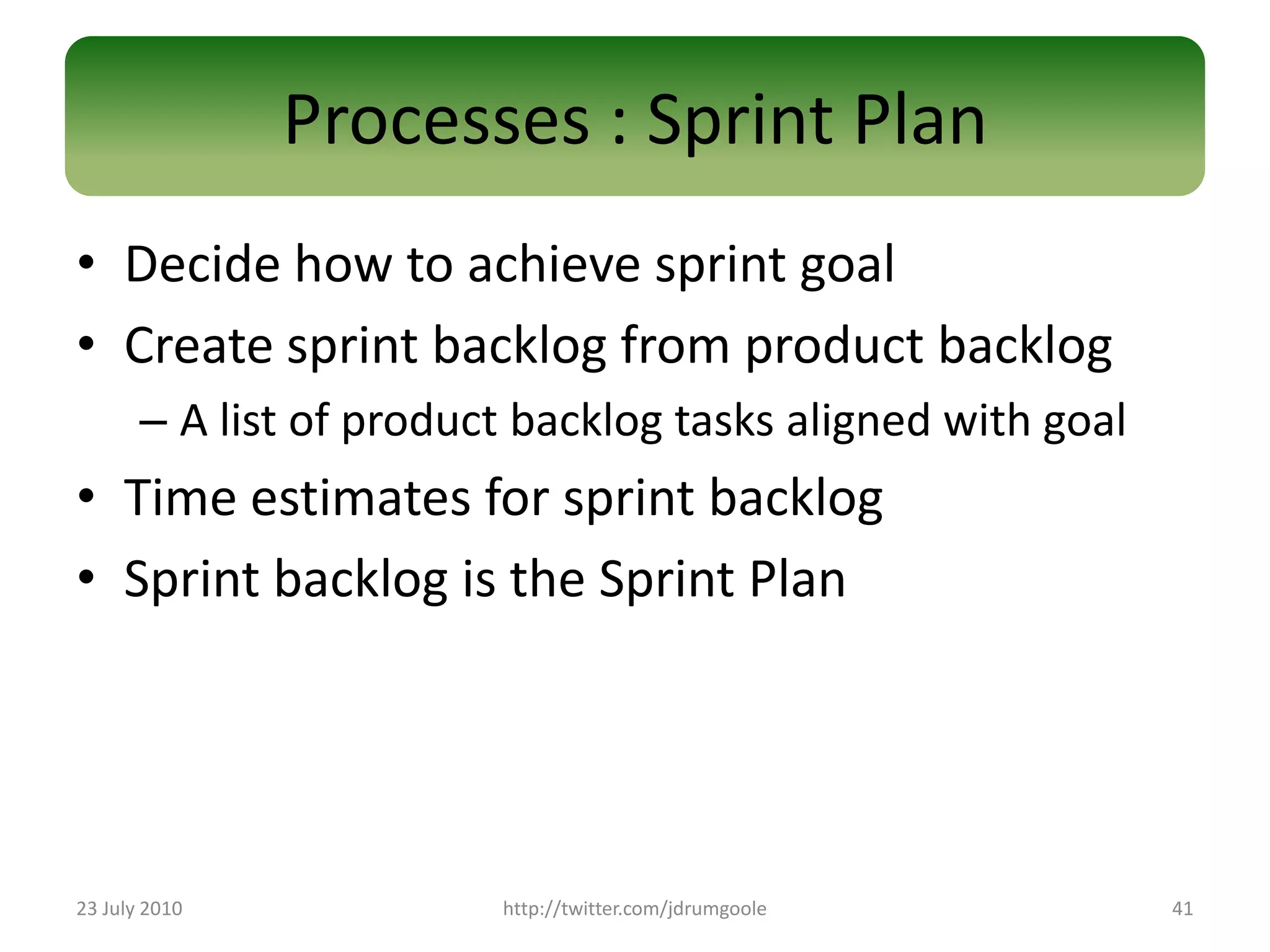 Processes : Sprint Plan

• Decide how to achieve sprint goal
• Create sprint backlog from product backlog
– A list of product backlog tasks aligned with goal
• Time estimates for sprint backlog
• Sprint backlog is the Sprint Plan

23 July 2010

http://twitter.com/jdrumgoole

41